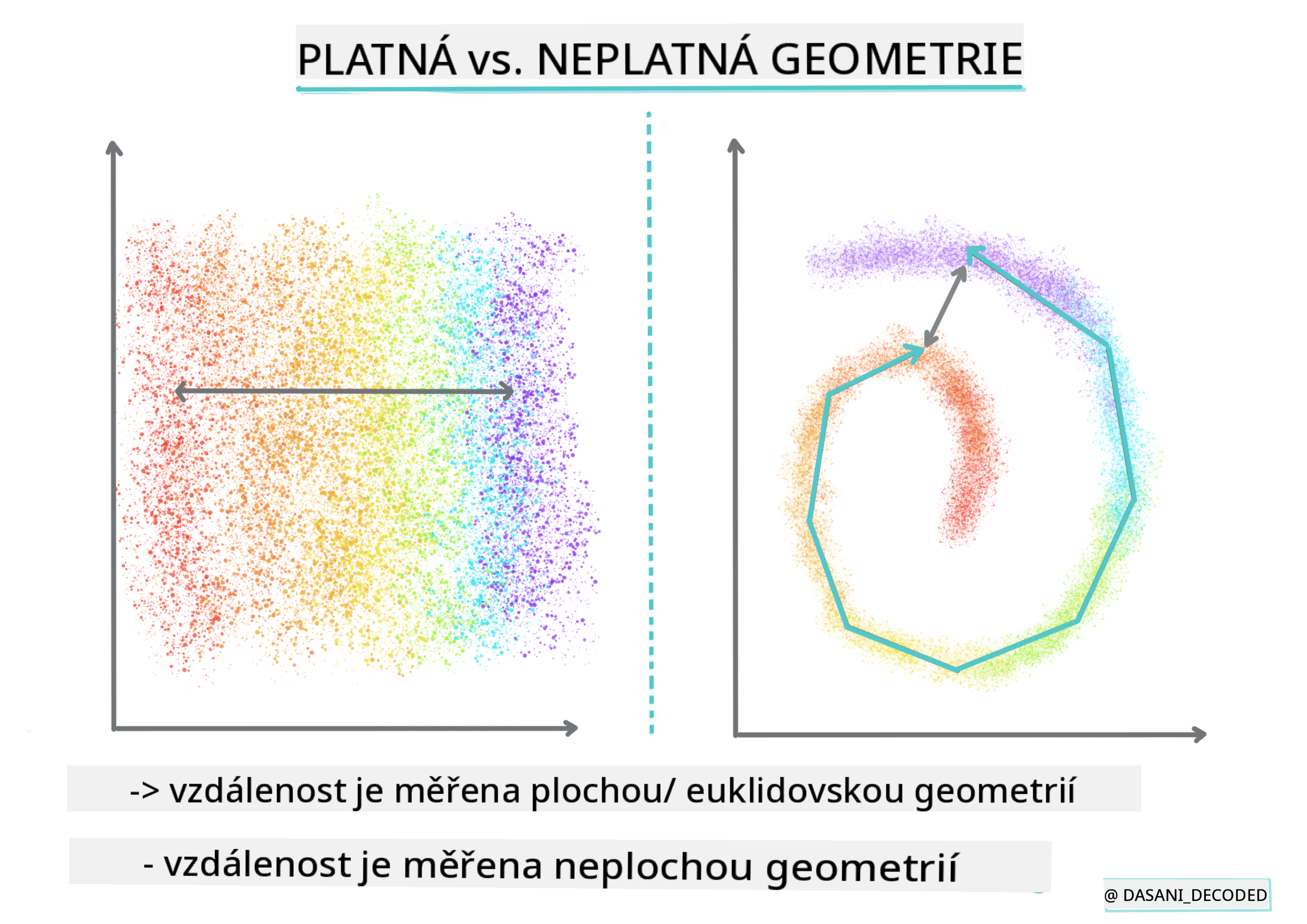 PLATNÁ vs. NEPLATNÁ GEOMETRIE

-> vzdálenost je měřena plochou/ euklidovskou geometrií

- vzdálenost je měřena neplochou geometrií

@ DASANI_DECODED